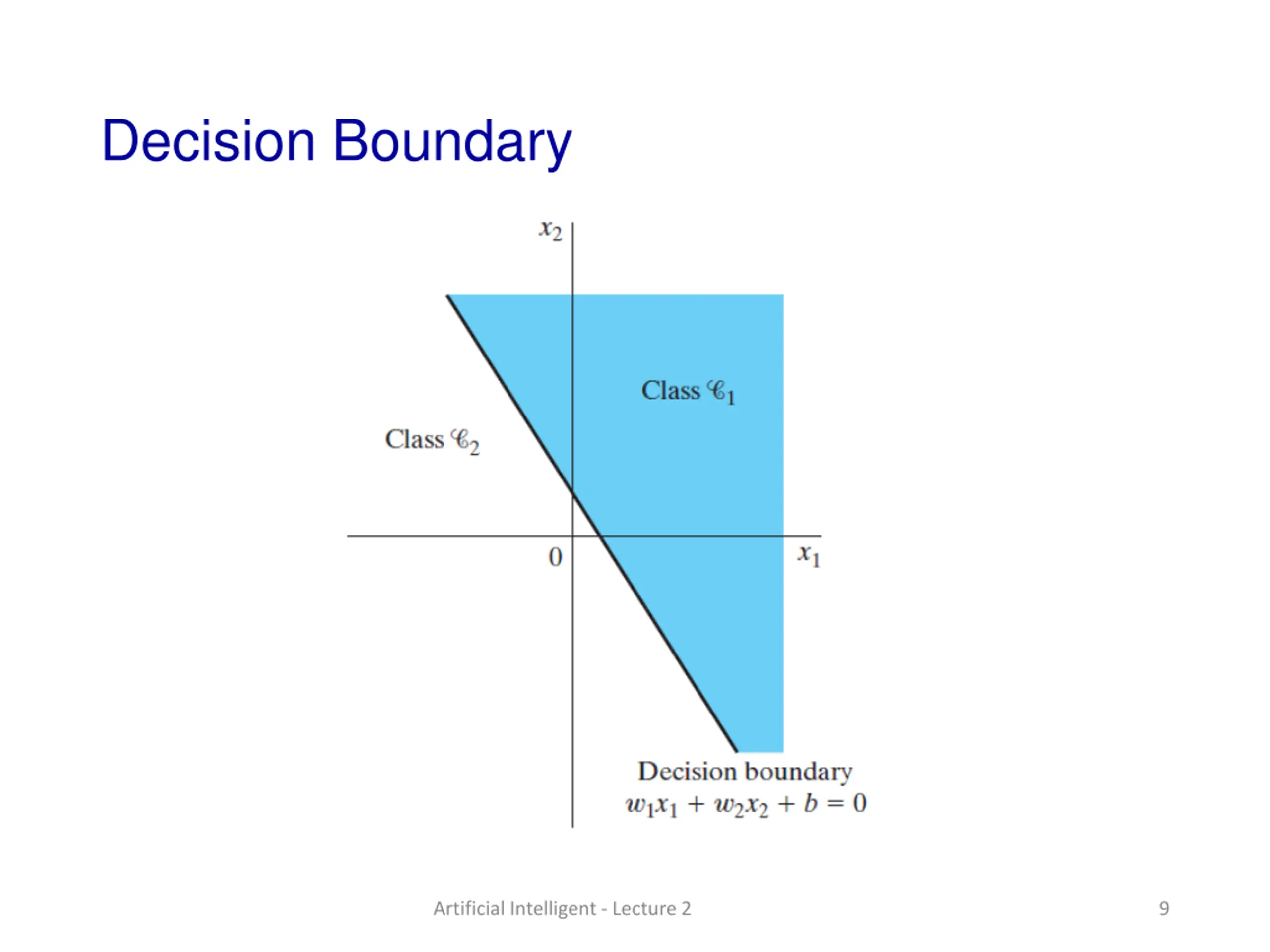 Decision Boundary

$x_2$

Class $\mathscr{C}_1$

Class $\mathscr{C}_2$

0

$x_1$

Decision boundary
$w_1x_1 + w_2x_2 + b = 0$

Artificial Intelligent - Lecture 2

9